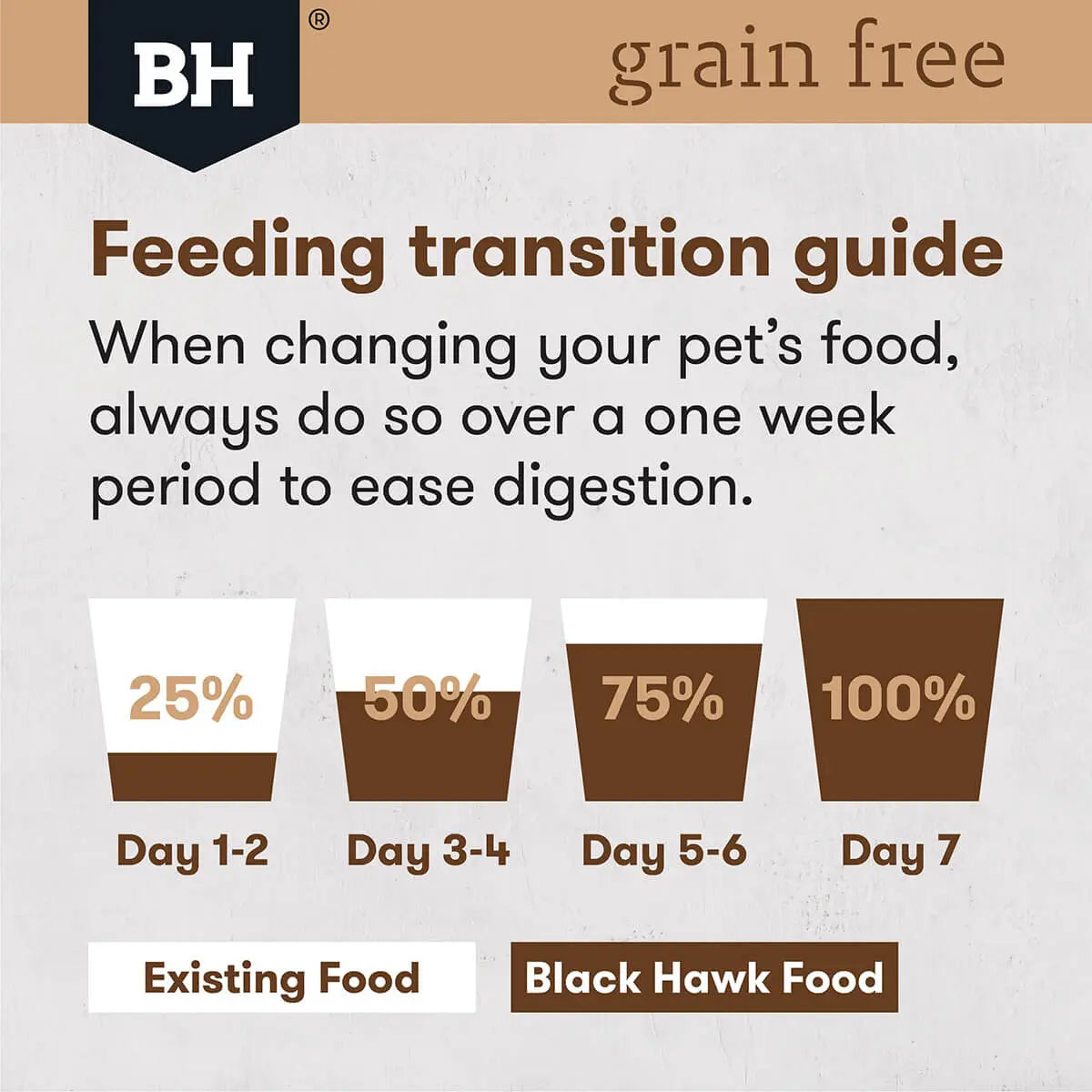 BH®

grain free

Feeding transition guide

When changing your pet's food, always do so over a one week period to ease digestion.

25%
Day 1-2

50%
Day 3-4

75%
Day 5-6

100%
Day 7

Existing Food

Black Hawk Food